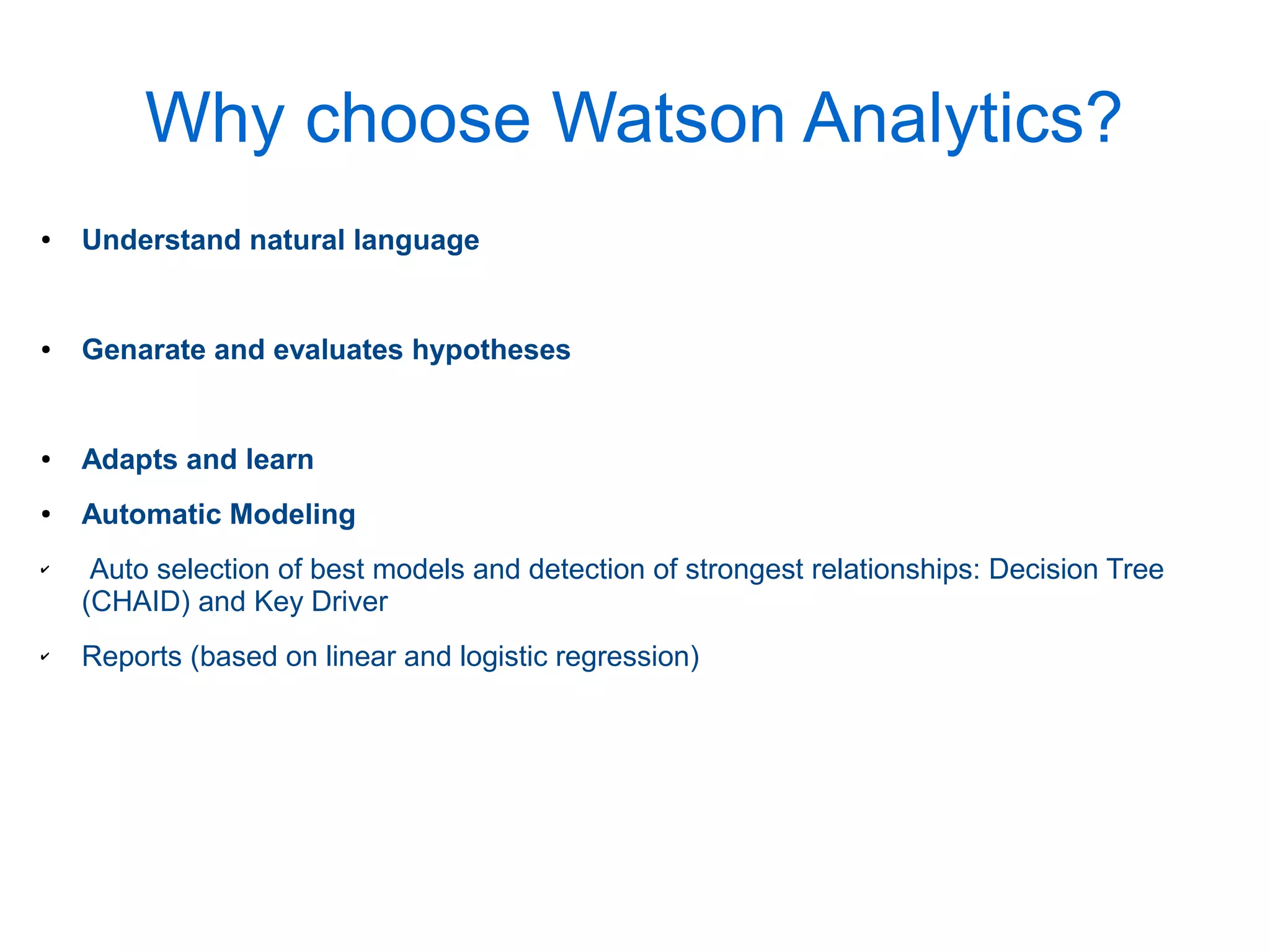 Why choose Watson Analytics?

• Understand natural language

• Genarate and evaluates hypotheses

• Adapts and learn

• Automatic Modeling

✓ Auto selection of best models and detection of strongest relationships: Decision Tree (CHAID) and Key Driver

✓ Reports (based on linear and logistic regression)